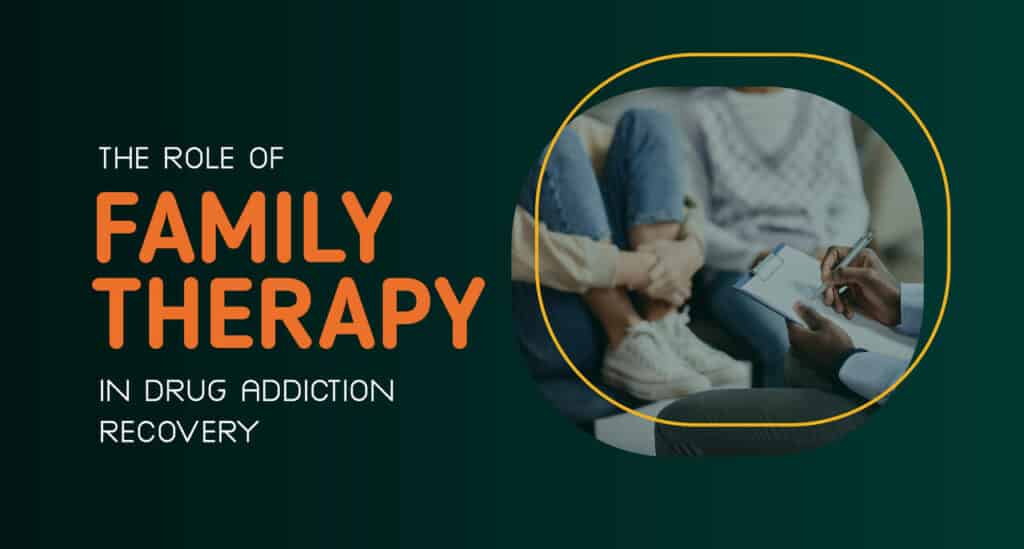 THE ROLE OF
FAMILY THERAPY
IN DRUG ADDICTION RECOVERY